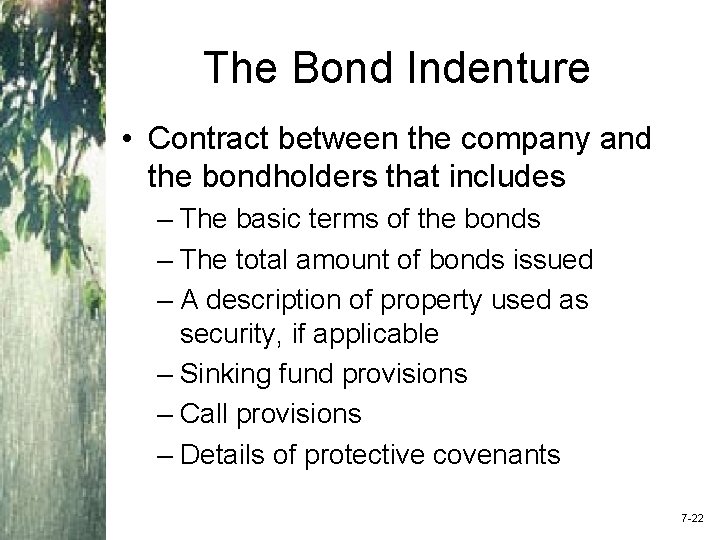 The Bond Indenture

• Contract between the company and the bondholders that includes
– The basic terms of the bonds
– The total amount of bonds issued
– A description of property used as security, if applicable
– Sinking fund provisions
– Call provisions
– Details of protective covenants

7-22